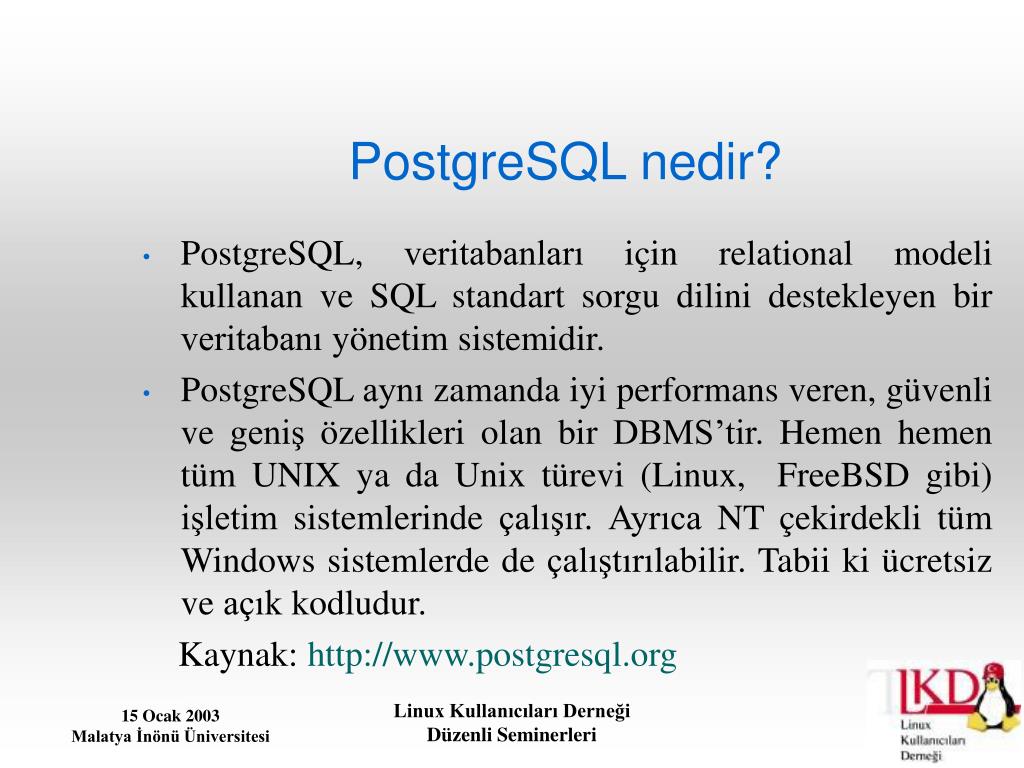 PostgreSQL nedir?

• PostgreSQL, veritabanları için relational modeli kullanan ve SQL standart sorgu dilini destekleyen bir veritabanı yönetim sistemidir.

• PostgreSQL aynı zamanda iyi performans veren, güvenli ve geniş özellikleri olan bir DBMS'tir. Hemen hemen tüm UNIX ya da Unix türevi (Linux, FreeBSD gibi) işletim sistemlerinde çalışır. Ayrıca NT çekirdekli tüm Windows sistemlerde de çalıştırılabilir. Tabii ki ücretsiz ve açık kodludur.

Kaynak: http://www.postgresql.org

15 Ocak 2003
Malatya İnönü Üniversitesi

Linux Kullanıcıları Derneği
Düzenli Seminerleri

LKD
Linux Kullanıcıları Derneği